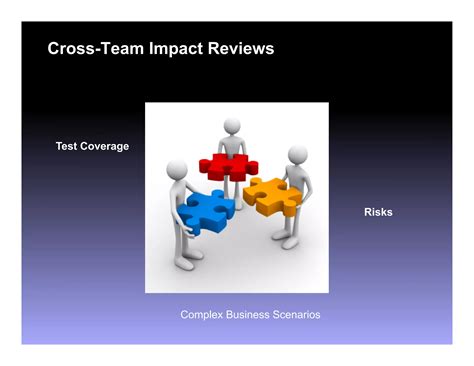 Cross-Team Impact Reviews

Test Coverage

Risks

Complex Business Scenarios